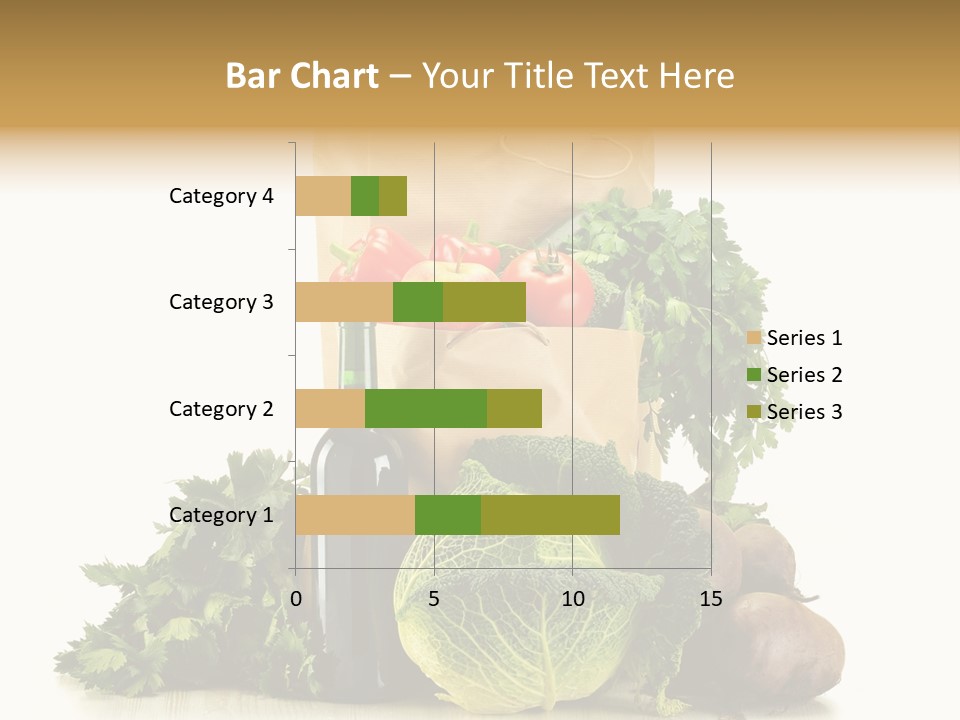 Bar Chart – Your Title Text Here

Category 4
Category 3
Category 2
Category 1

0
5
10
15

Series 1
Series 2
Series 3